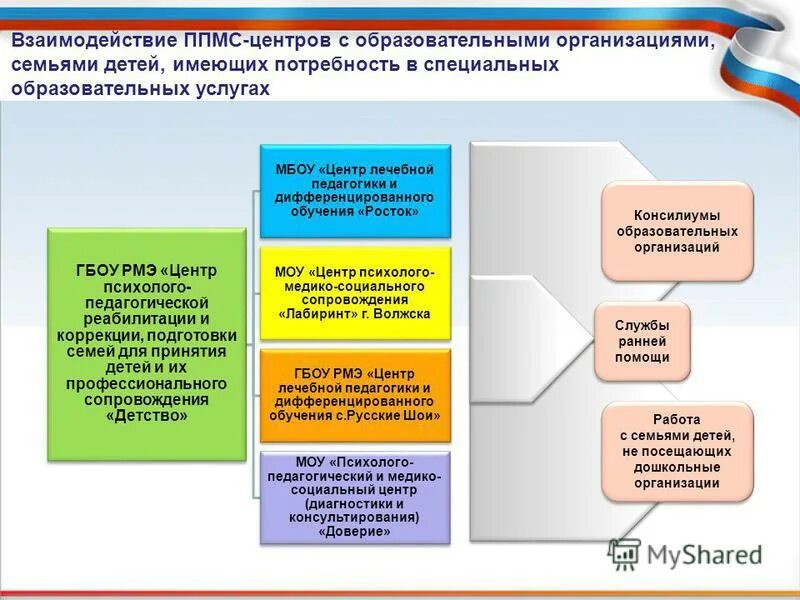 Взаимодействие ППМС-центров с образовательными организациями, семьями детей, имеющих потребность в специальных образовательных услугах

ГБОУ РМЭ «Центр психолого-педагогической реабилитации и коррекции, подготовки семей для принятия детей и их профессионального сопровождения «Детство»

МБОУ «Центр лечебной педагогики и дифференцированного обучения «Росток»

МОУ «Центр психолого-медико-социального сопровождения «Лабиринт» г. Волжска

ГБОУ РМЭ «Центр лечебной педагогики и дифференцированного обучения с.Русские Шои»

МОУ «Психолого-педагогический и медико-социальный центр (диагностики и консультирования) «Доверие»

Консилиумы образовательных организаций

Службы ранней помощи

Работа с семьями детей, не посещающих дошкольные организации

MyShared